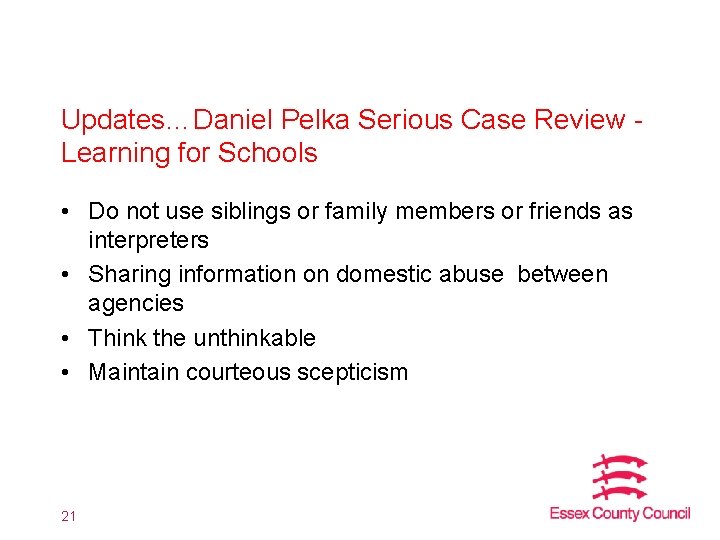 Updates...Daniel Pelka Serious Case Review - Learning for Schools

• Do not use siblings or family members or friends as interpreters
• Sharing information on domestic abuse between agencies
• Think the unthinkable
• Maintain courteous scepticism

21

Essex County Council